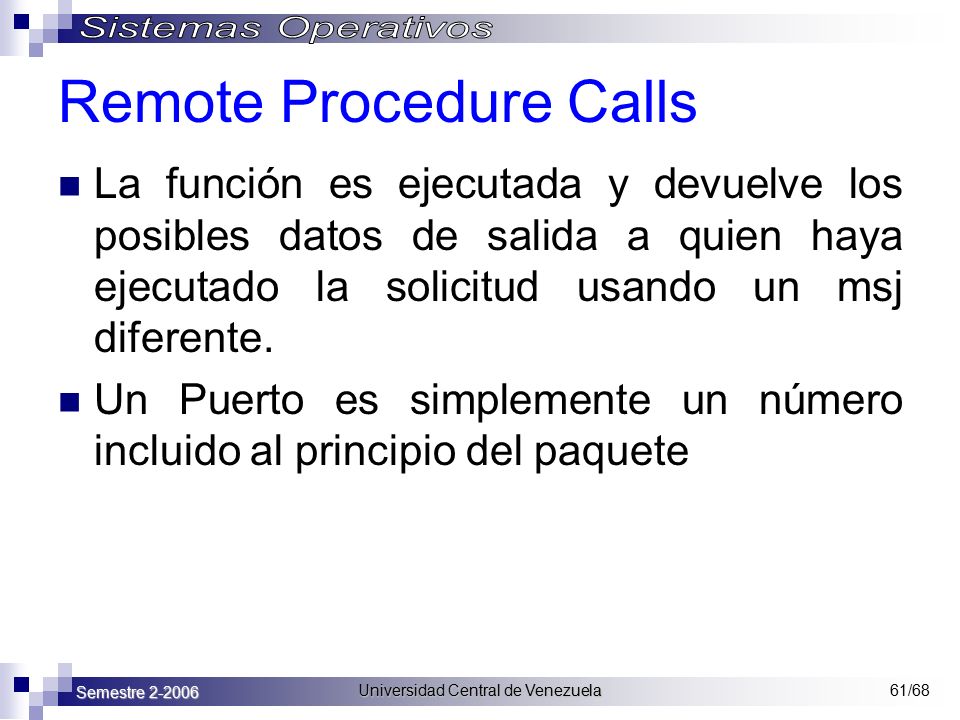 Sistemas Operativos

Remote Procedure Calls

La función es ejecutada y devuelve los posibles datos de salida a quien haya ejecutado la solicitud usando un msj diferente.

Un Puerto es simplemente un número incluido al principio del paquete

Semestre 2-2006

Universidad Central de Venezuela

61/68